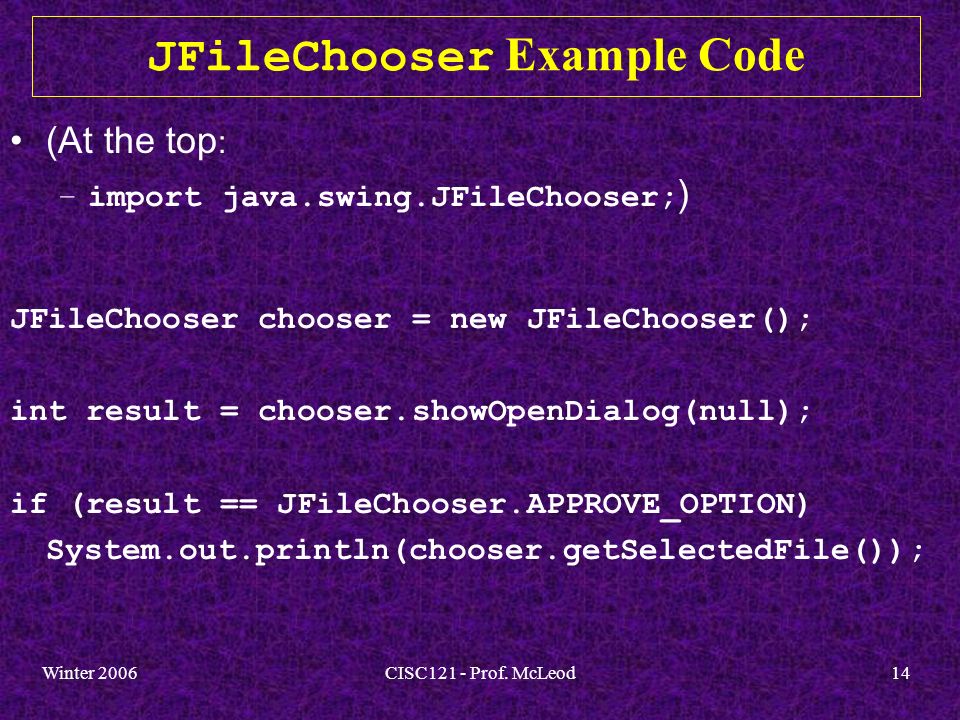 JFileChooser Example Code

• (At the top:

– import java.swing.JFileChooser;)

JFileChooser chooser = new JFileChooser();

int result = chooser.showOpenDialog(null);

if (result == JFileChooser.APPROVE_OPTION)
  System.out.println(chooser.getSelectedFile());

Winter 2006

CISC121 - Prof. McLeod

14